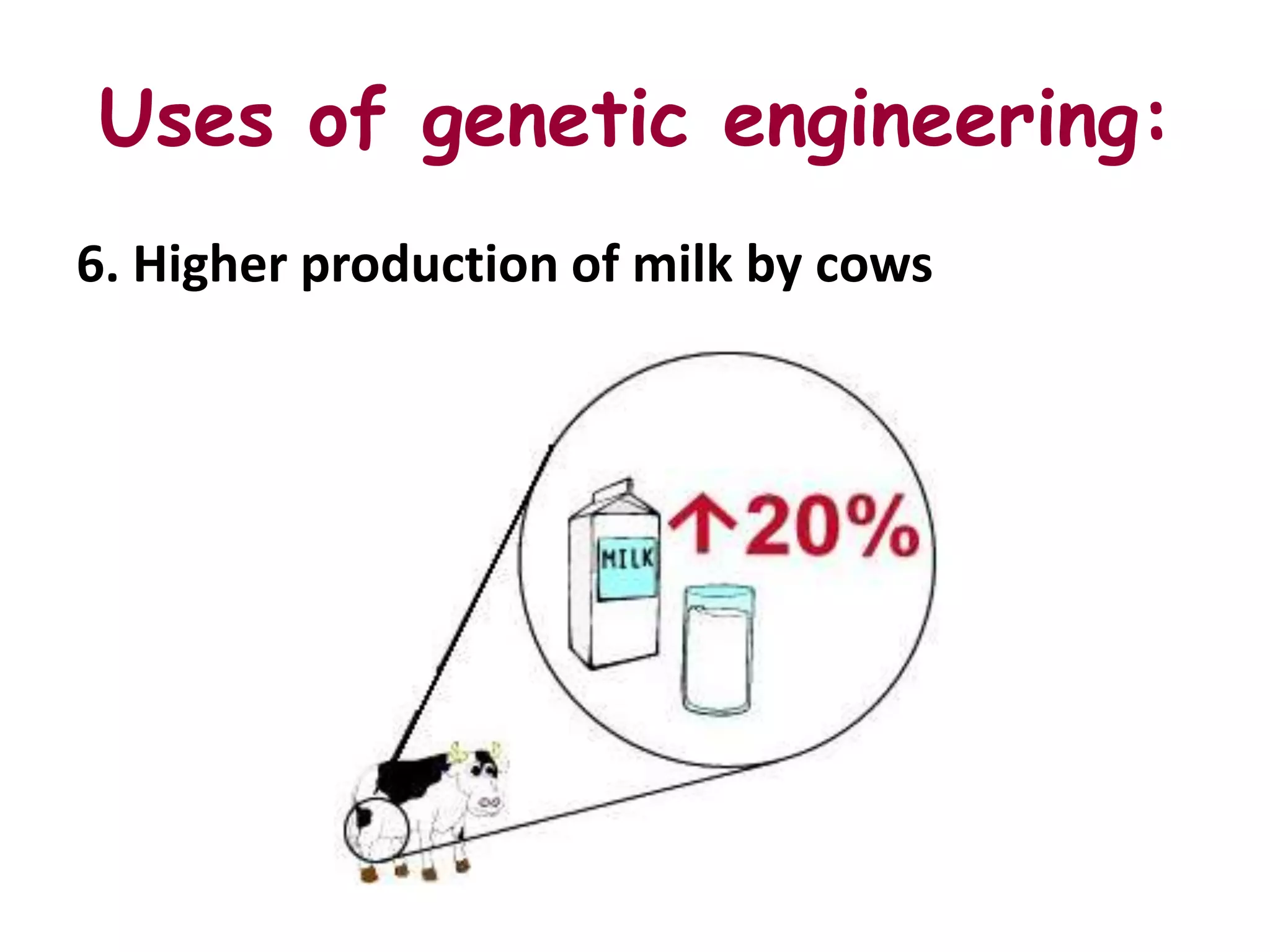 Uses of genetic engineering:

6. Higher production of milk by cows

MILK

↑20%